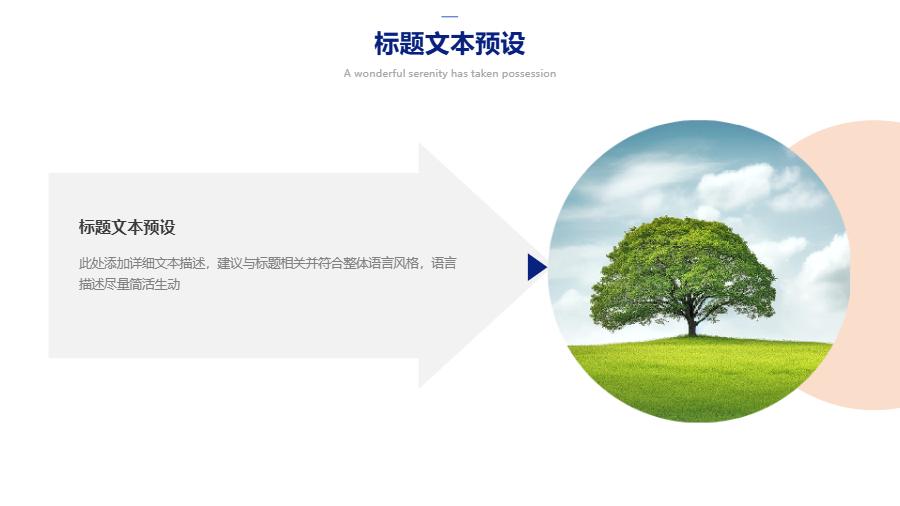 标题文本预设

A wonderful serenity has taken possession

标题文本预设

此处添加详细文本描述，建议与标题相关并符合整体语言风格，语言描述尽量简洁生动